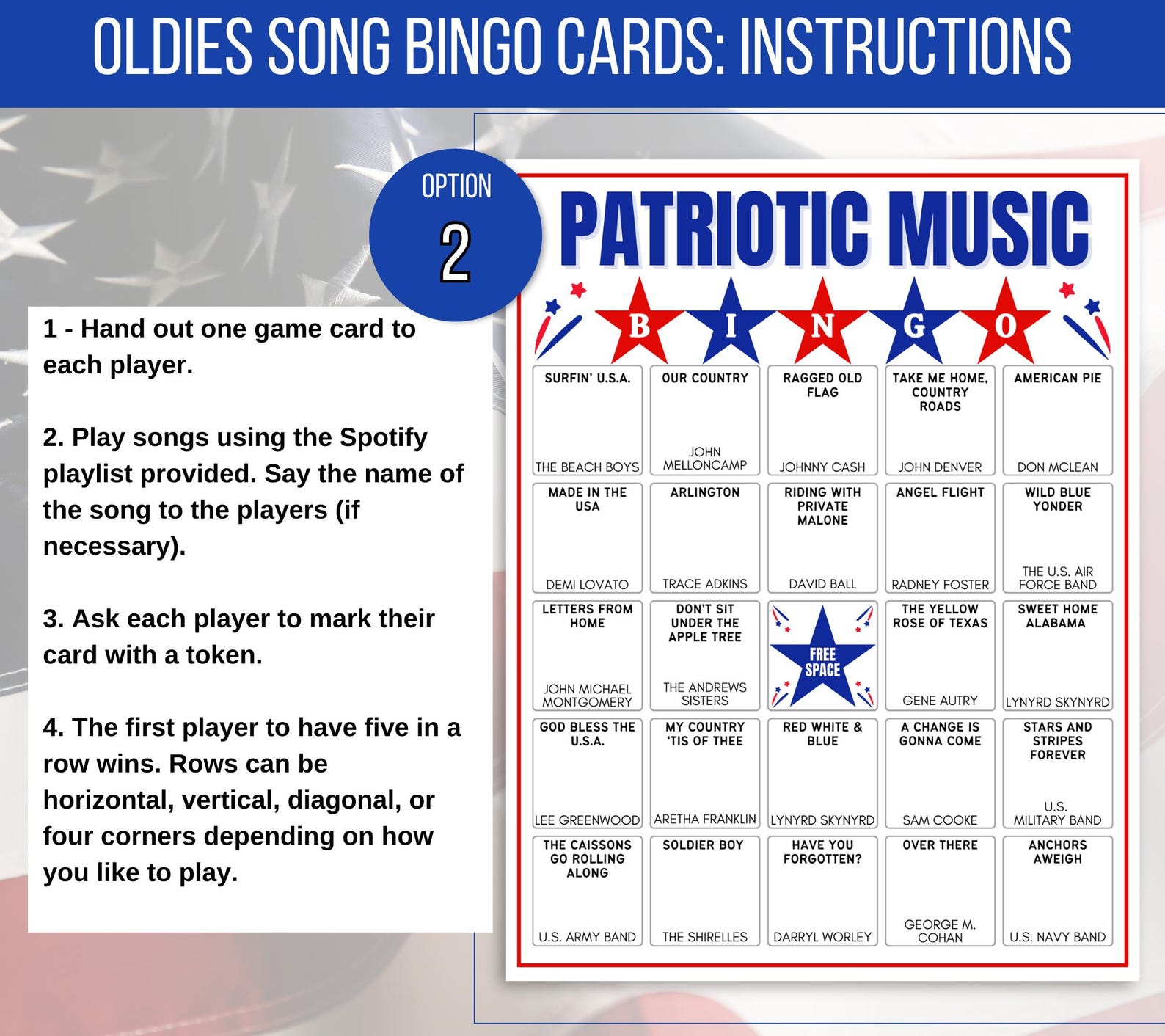 OLDIES SONG BINGO CARDS: INSTRUCTIONS

OPTION 2

1 - Hand out one game card to each player.

2. Play songs using the Spotify playlist provided. Say the name of the song to the players (if necessary).

3. Ask each player to mark their card with a token.

4. The first player to have five in a row wins. Rows can be horizontal, vertical, diagonal, or four corners depending on how you like to play.

PATRIOTIC MUSIC

| B | I | N | G | O |
|---|---|---|---|---|
| SURFIN' U.S.A. THE BEACH BOYS | OUR COUNTRY JOHN MELLONCAMP | RAGGED OLD FLAG JOHNNY CASH | TAKE ME HOME, COUNTRY ROADS JOHN DENVER | AMERICAN PIE DON MCLEAN |
| MADE IN THE USA DEMI LOVATO | ARLINGTON TRACE ADKINS | RIDING WITH PRIVATE MALONE DAVID BALL | ANGEL FLIGHT RADNEY FOSTER | WILD BLUE YONDER THE U.S. AIR FORCE BAND |
| LETTERS FROM HOME JOHN MICHAEL MONTGOMERY | DON'T SIT UNDER THE APPLE TREE THE ANDREWS SISTERS | FREE SPACE | THE YELLOW ROSE OF TEXAS GENE AUTRY | SWEET HOME ALABAMA LYNYRD SKYNYRD |
| GOD BLESS THE U.S.A. LEE GREENWOOD | MY COUNTRY 'TIS OF THEE ARETHA FRANKLIN | RED WHITE & BLUE LYNYRD SKYNYRD | A CHANGE IS GONNA COME SAM COOKE | STARS AND STRIPES FOREVER U.S. MILITARY BAND |
| THE CAISSONS GO ROLLING ALONG U.S. ARMY BAND | SOLDIER BOY THE SHIRELLES | HAVE YOU FORGOTTEN? DARRYL WORLEY | OVER THERE GEORGE M. COHAN | ANCHORS AWEIGH U.S. NAVY BAND |